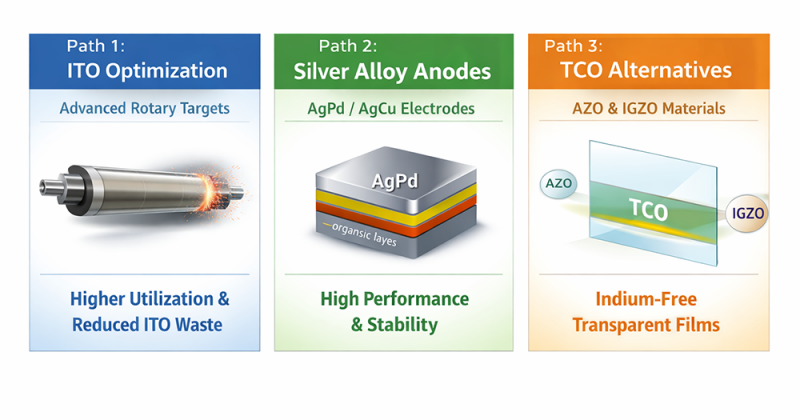 Path 1:
ITO Optimization

Advanced Rotary Targets

Higher Utilization & Reduced ITO Waste

Path 2:
Silver Alloy Anodes

AgPd / AgCu Electrodes

AgPd

organsic layes

High Performance & Stability

Path 3:
TCO Alternatives

AZO & IGZO Materials

AZO

TCO

IGZO

Indium-Free Transparent Films